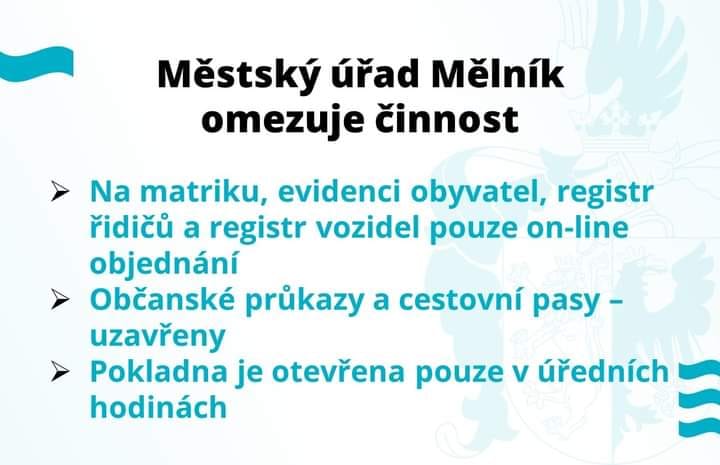 Městský úřad Mělník omezuje činnost

➢ Na matriku, evidenci obyvatel, registr řidičů a registr vozidel pouze on-line objednání
➢ Občanské průkazy a cestovní pasy – uzavřeny
➢ Pokladna je otevřena pouze v úředních hodinách